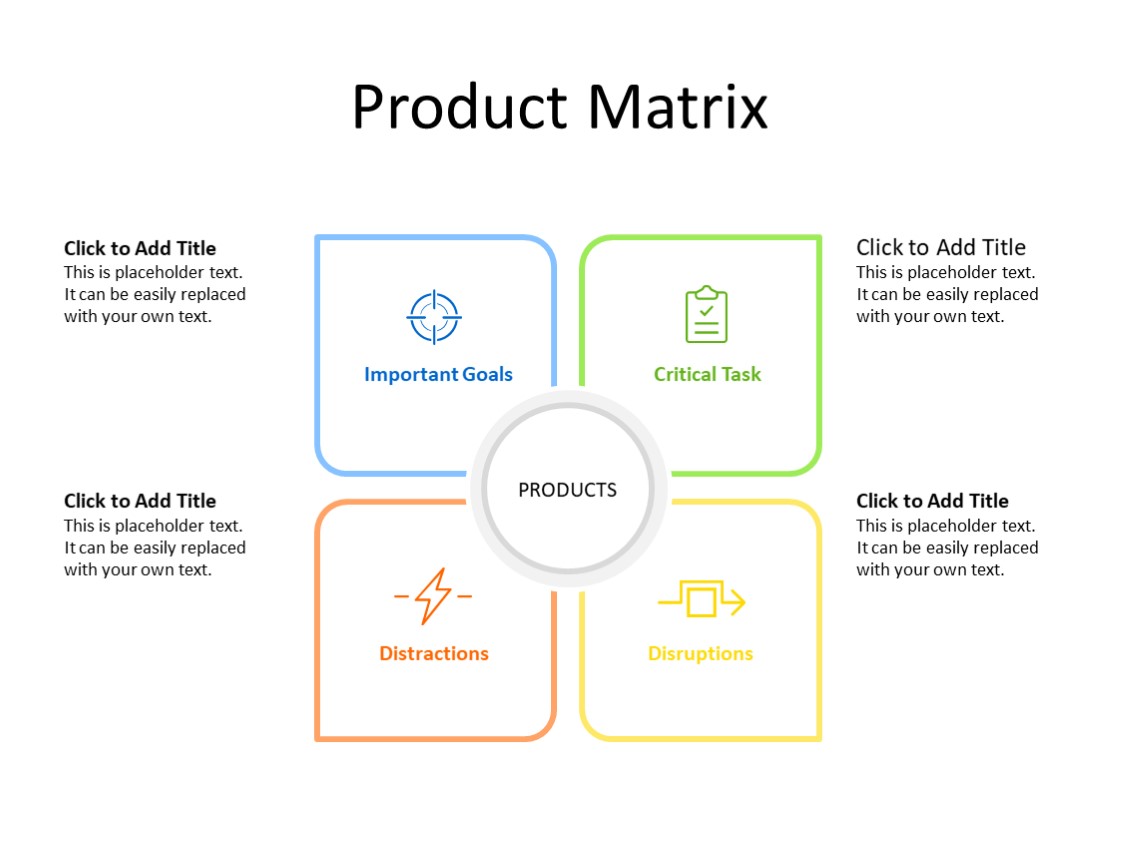 Product Matrix

Click to Add Title
This is placeholder text. It can be easily replaced with your own text.

Important Goals

Critical Task

Click to Add Title
This is placeholder text. It can be easily replaced with your own text.

PRODUCTS

Click to Add Title
This is placeholder text. It can be easily replaced with your own text.

Distractions

Disruptions

Click to Add Title
This is placeholder text. It can be easily replaced with your own text.